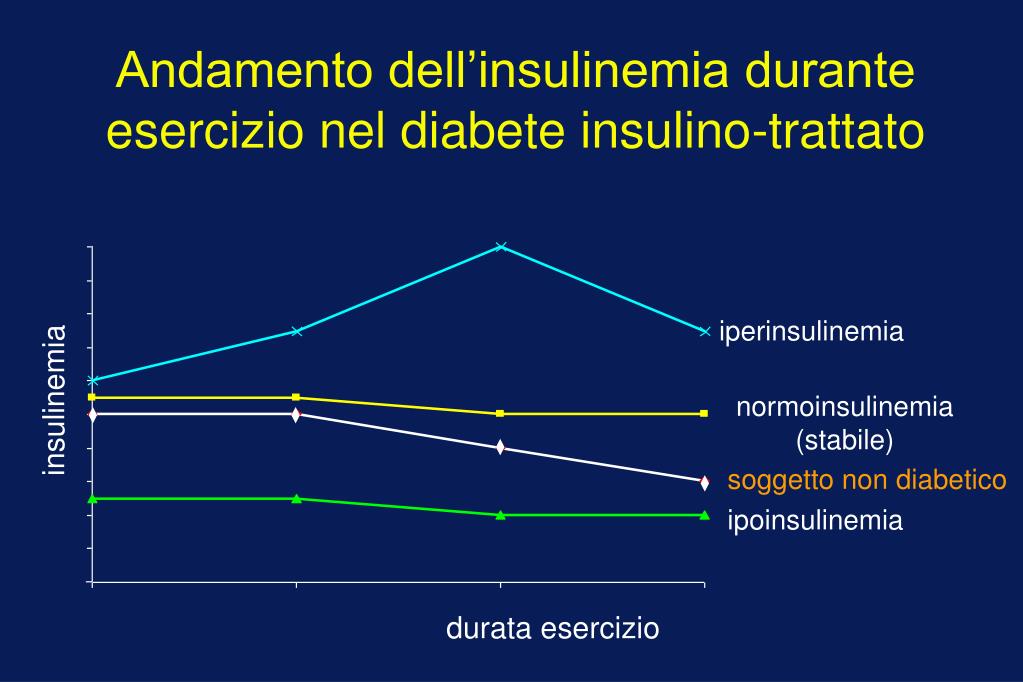 Andamento dell’insulinemia durante esercizio nel diabete insulino-trattato

insulinemia

iperinsulinemia

normoinsulinemia (stabile)

soggetto non diabetico

ipoinsulinemia

durata esercizio